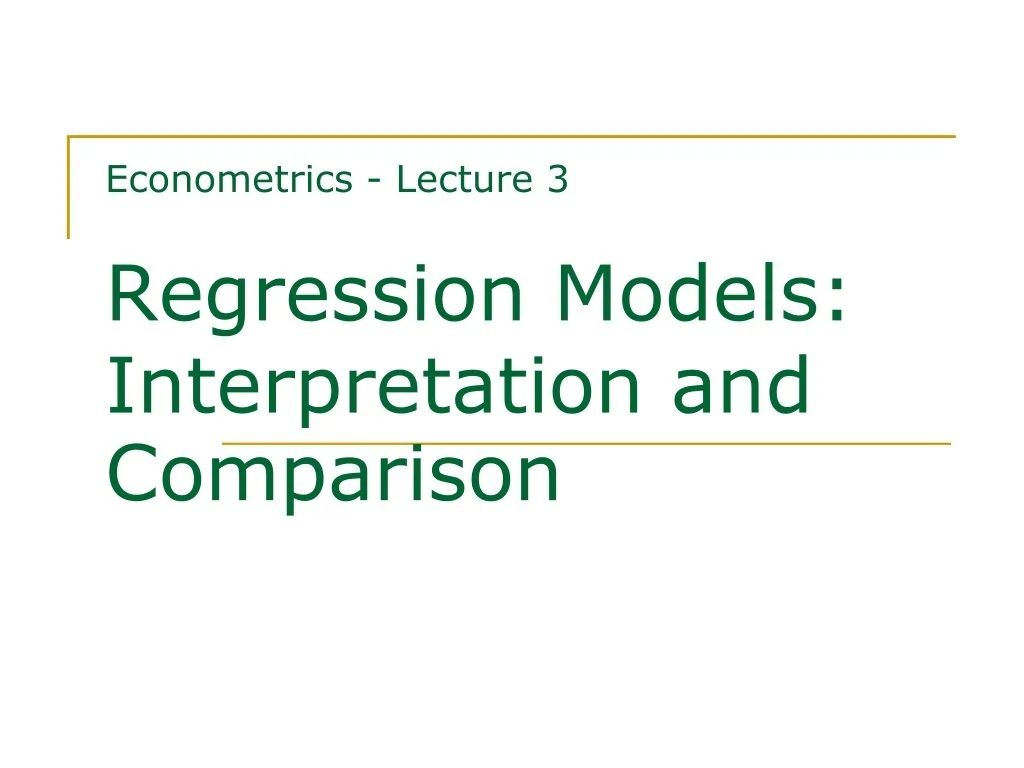 Econometrics - Lecture 3

Regression Models: Interpretation and Comparison